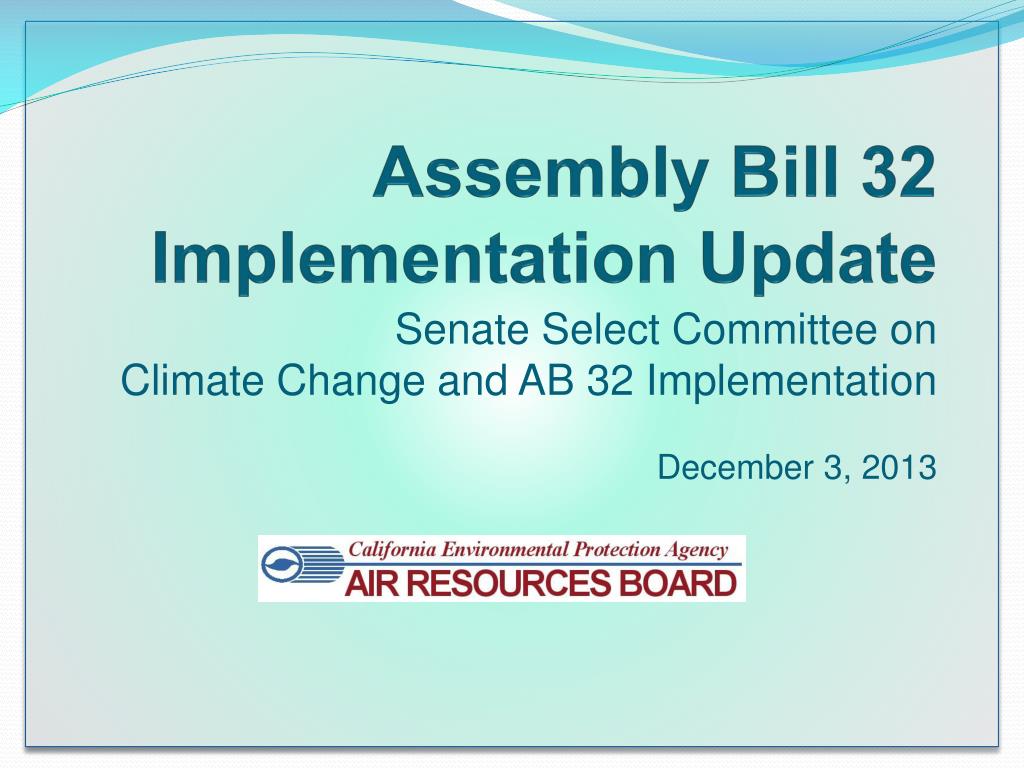 Assembly Bill 32 Implementation Update

Senate Select Committee on Climate Change and AB 32 Implementation

December 3, 2013

California Environmental Protection Agency
AIR RESOURCES BOARD